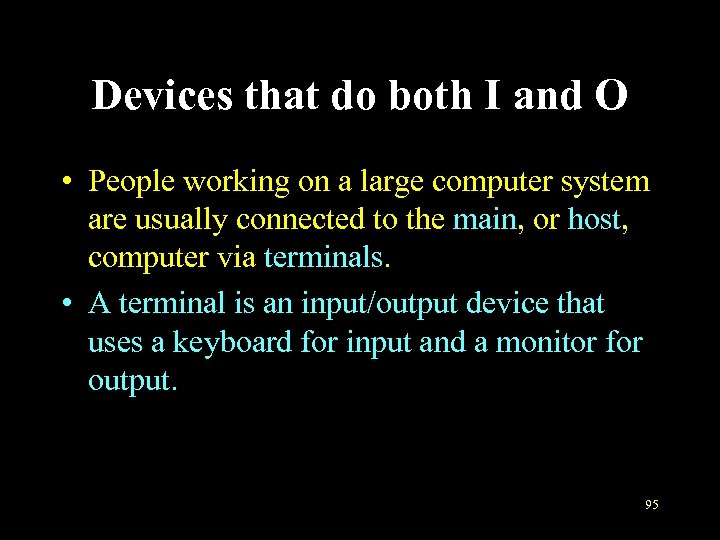 Devices that do both I and O

• People working on a large computer system are usually connected to the main, or host, computer via terminals.

• A terminal is an input/output device that uses a keyboard for input and a monitor for output.

95